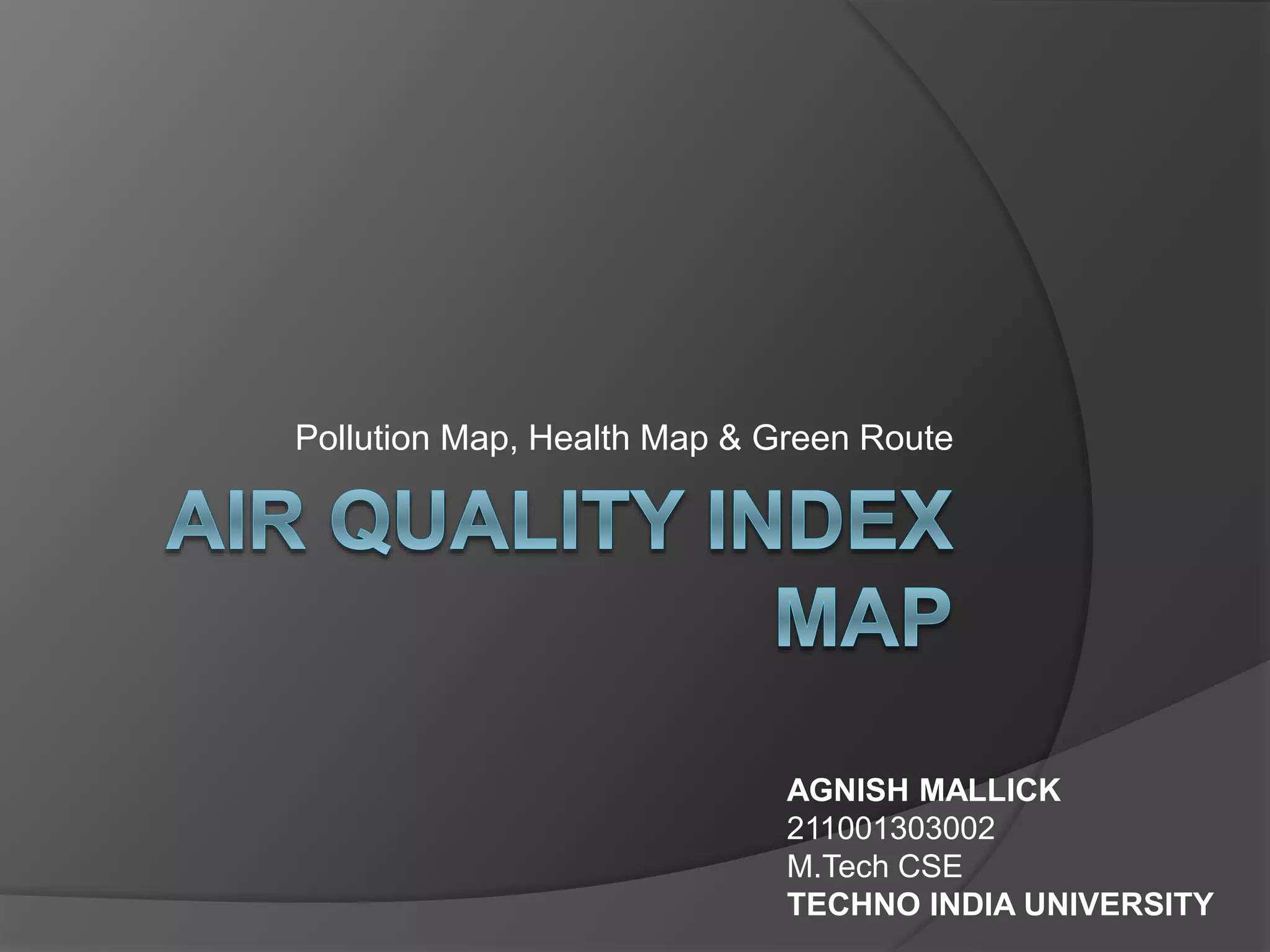 Pollution Map, Health Map & Green Route

AIR QUALITY INDEX MAP

AGNISH MALLICK
211001303002
M.Tech CSE
TECHNO INDIA UNIVERSITY